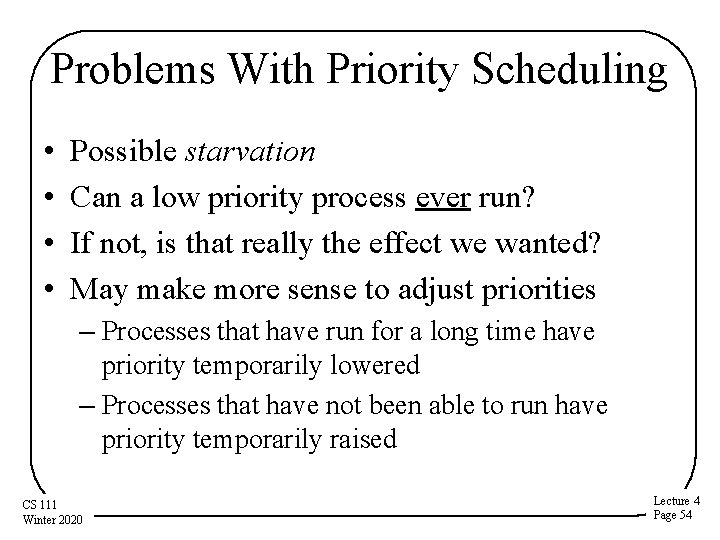 Problems With Priority Scheduling

• Possible starvation
• Can a low priority process ever run?
• If not, is that really the effect we wanted?
• May make more sense to adjust priorities
– Processes that have run for a long time have priority temporarily lowered
– Processes that have not been able to run have priority temporarily raised

CS 111
Winter 2020

Lecture 4
Page 54